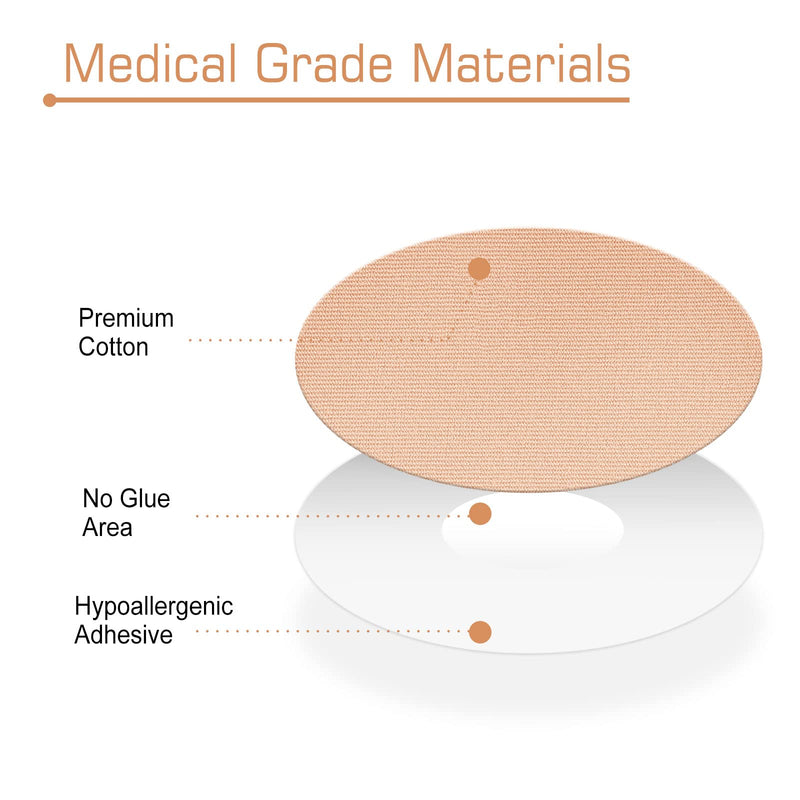 Medical Grade Materials

Premium
Cotton

No Glue
Area

Hypoallergenic
Adhesive